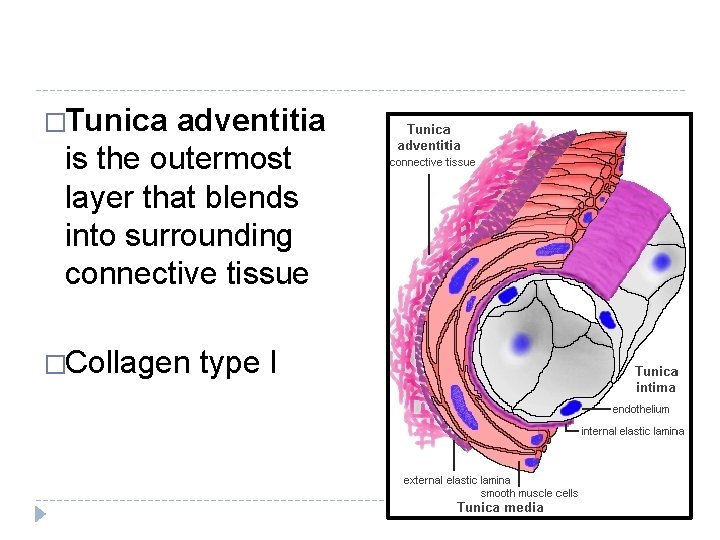 □Tunica adventitia is the outermost layer that blends into surrounding connective tissue

□Collagen type I

Tunica adventitia
connective tissue

Tunica intima
endothelium
internal elastic lamina

external elastic lamina
smooth muscle cells
Tunica media